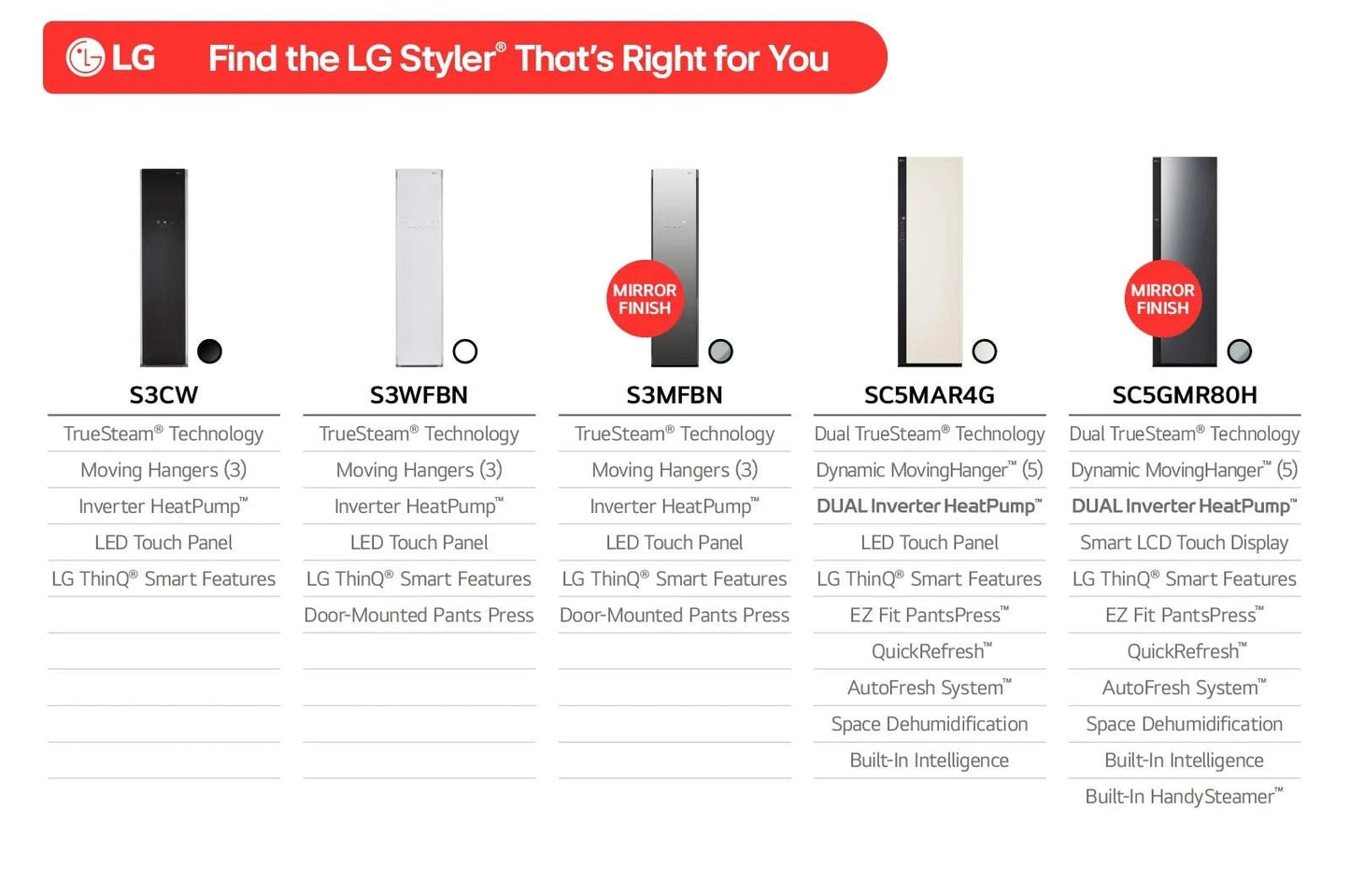 LG Find the LG Styler® That's Right for You

MIRROR FINISH

MIRROR FINISH

| S3CW | S3WFBN | S3MFBN | SC5MAR4G | SC5GMR80H |
|---|---|---|---|---|
| TrueSteam® Technology | TrueSteam® Technology | TrueSteam® Technology | Dual TrueSteam® Technology | Dual TrueSteam® Technology |
| Moving Hangers (3) | Moving Hangers (3) | Moving Hangers (3) | Dynamic MovingHanger™ (5) | Dynamic MovingHanger™ (5) |
| Inverter HeatPump™ | Inverter HeatPump™ | Inverter HeatPump™ | DUAL Inverter HeatPump™ | DUAL Inverter HeatPump™ |
| LED Touch Panel | LED Touch Panel | LED Touch Panel | LED Touch Panel | Smart LCD Touch Display |
| LG ThinQ® Smart Features | LG ThinQ® Smart Features | LG ThinQ® Smart Features | LG ThinQ® Smart Features | LG ThinQ® Smart Features |
| | Door-Mounted Pants Press | Door-Mounted Pants Press | EZ Fit PantsPress™ | EZ Fit PantsPress™ |
| | | | QuickRefresh™ | QuickRefresh™ |
| | | | AutoFresh System™ | AutoFresh System™ |
| | | | Space Dehumidification | Space Dehumidification |
| | | | Built-In Intelligence | Built-In Intelligence |
| | | | | Built-In HandySteamer™ |